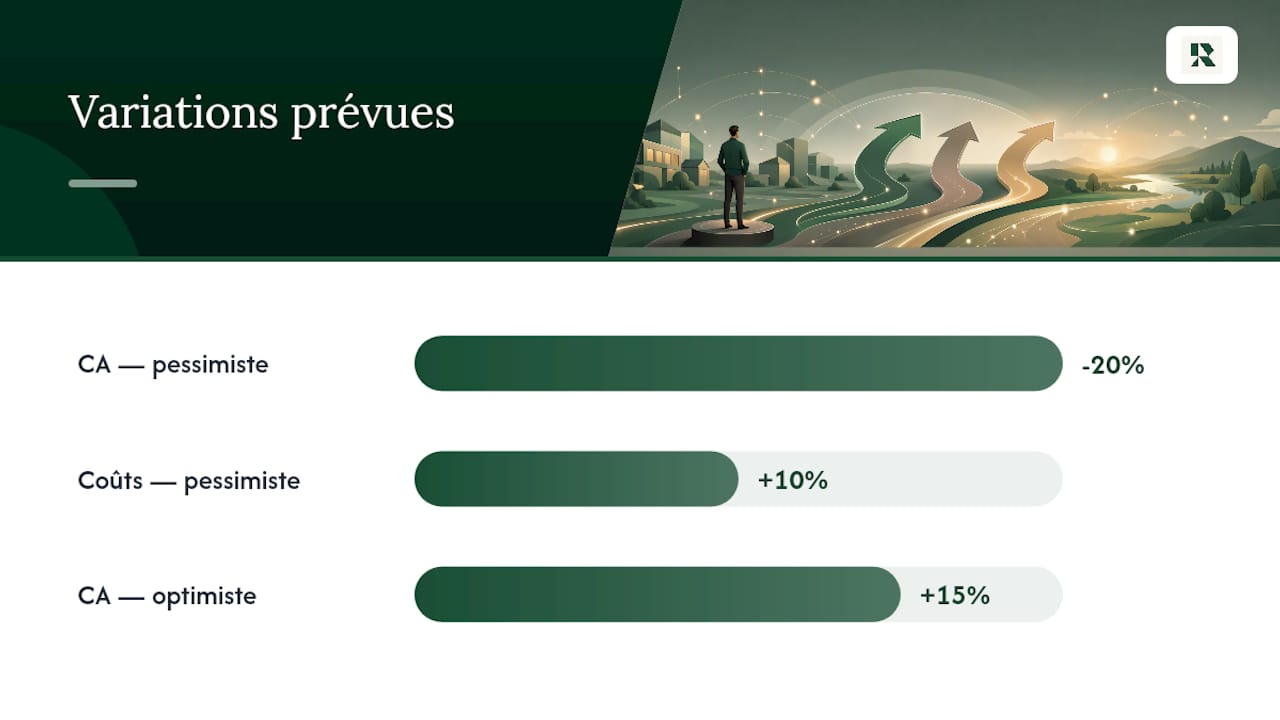 Variations prévues

CA — pessimiste
-20%

Coûts — pessimiste
+10%

CA — optimiste
+15%